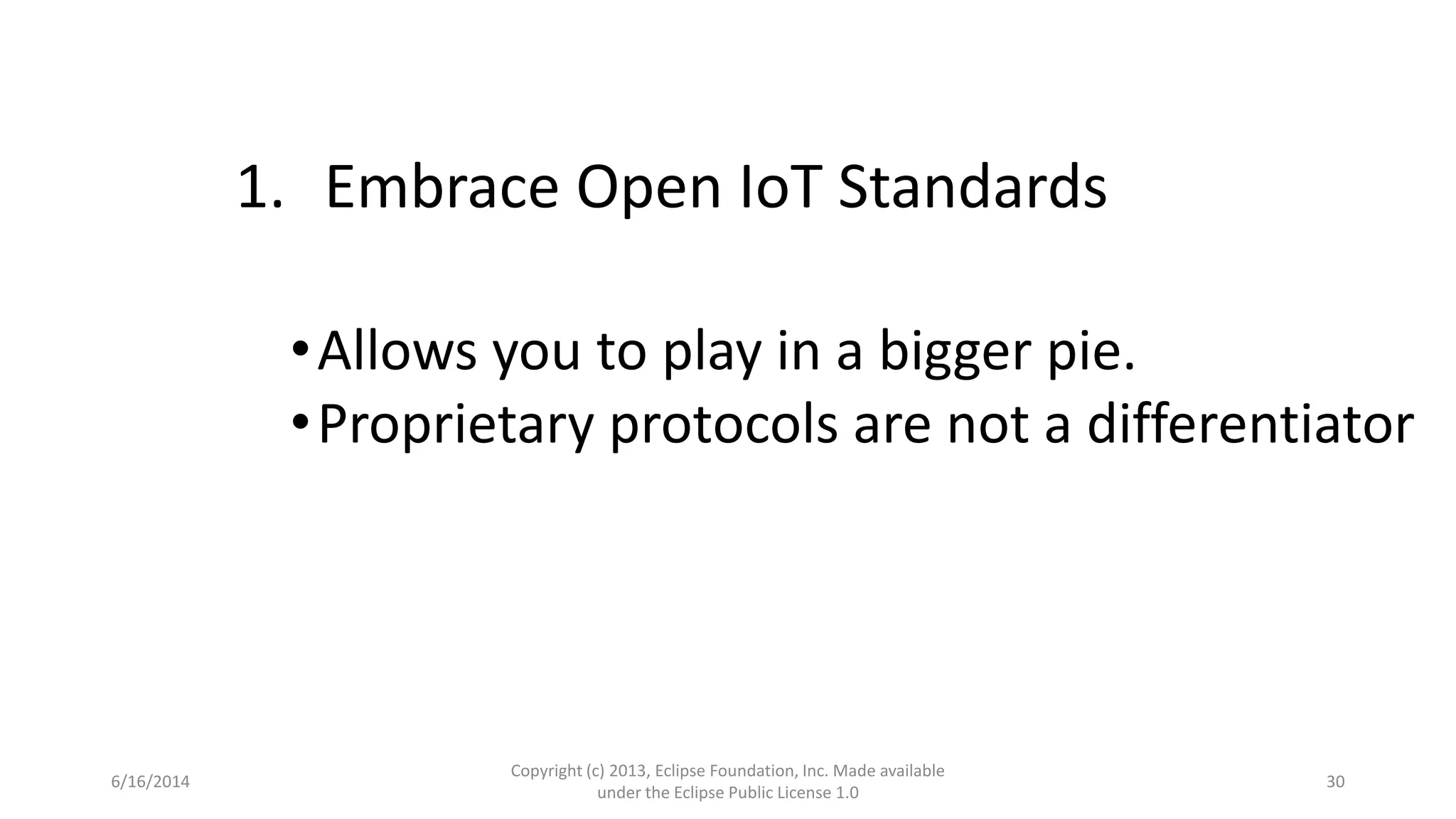 1. Embrace Open IoT Standards

• Allows you to play in a bigger pie.
• Proprietary protocols are not a differentiator

6/16/2014

Copyright (c) 2013, Eclipse Foundation, Inc. Made available under the Eclipse Public License 1.0

30